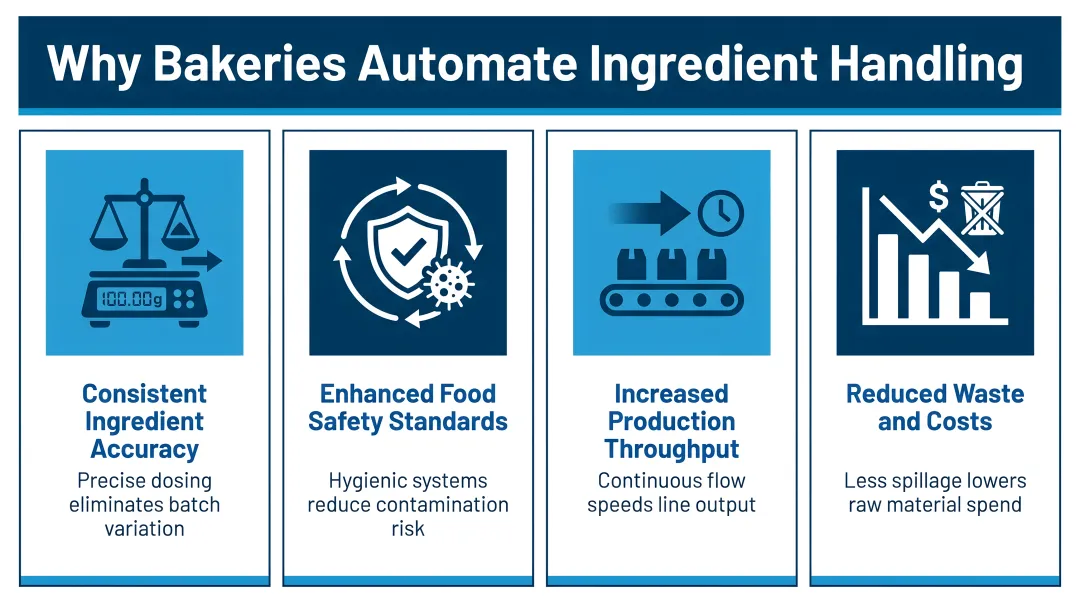 Why Bakeries Automate Ingredient Handling

100.00g

Consistent Ingredient Accuracy

Precise dosing eliminates batch variation

Enhanced Food Safety Standards

Hygienic systems reduce contamination risk

Increased Production Throughput

Continuous flow speeds line output

$

Reduced Waste and Costs

Less spillage lowers raw material spend